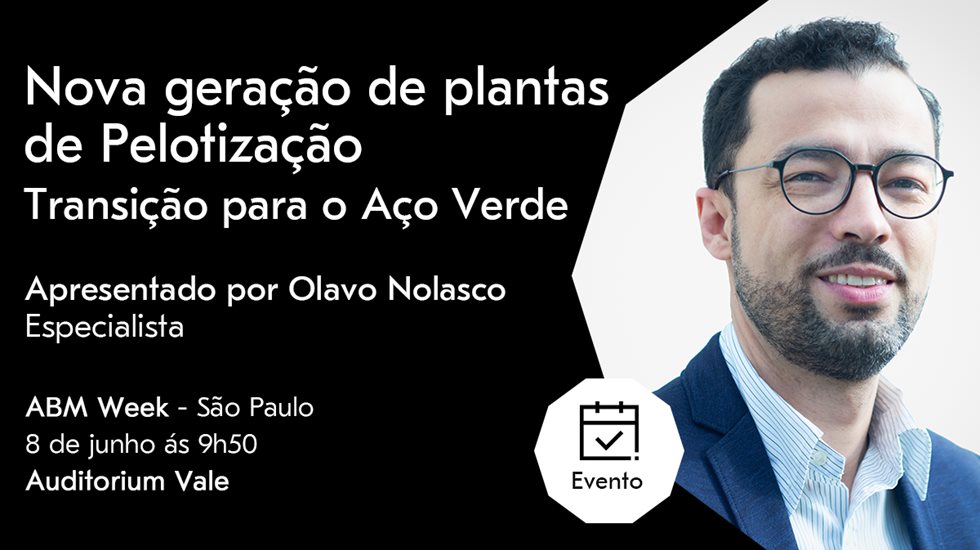 Nova geração de plantas de Pelotização
Transição para o Aço Verde

Apresentado por Olavo Nolasco
Especialista

ABM Week - São Paulo
8 de junho ás 9h50
Auditorium Vale

Evento